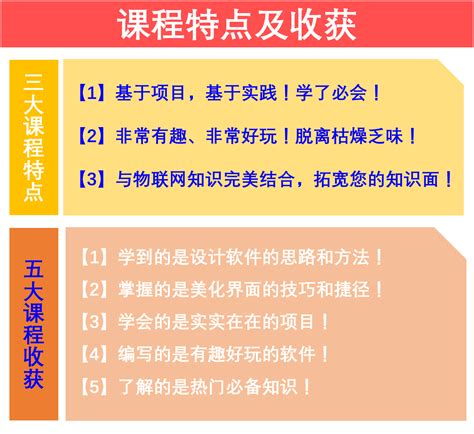 课程特点及收获

三大课程特点

【1】基于项目，基于实践！学了必会！

【2】非常有趣、非常好玩！脱离枯燥乏味！

【3】与物联网知识完美结合，拓宽您的知识面！

五大课程收获

【1】学到的是设计软件的思路和方法！

【2】掌握的是美化界面的技巧和捷径！

【3】学会的是实实在在的项目！

【4】编写的是有趣好玩的软件！

【5】了解的是热门必备知识！